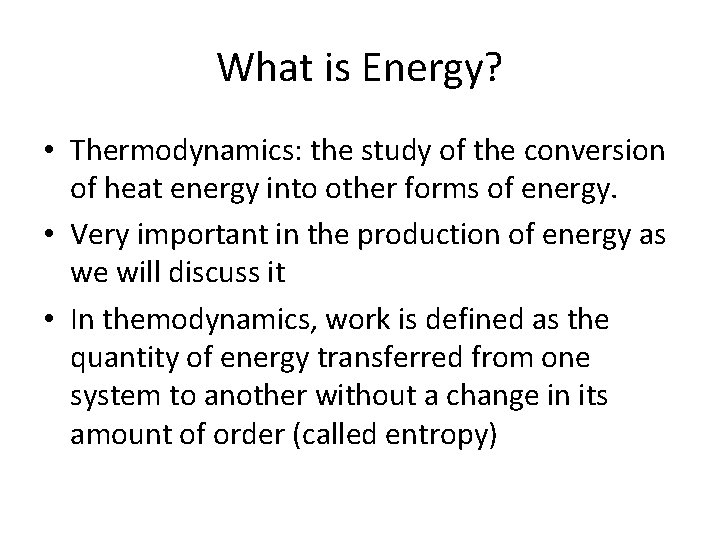 What is Energy?

• Thermodynamics: the study of the conversion of heat energy into other forms of energy.

• Very important in the production of energy as we will discuss it

• In themodynamics, work is defined as the quantity of energy transferred from one system to another without a change in its amount of order (called entropy)